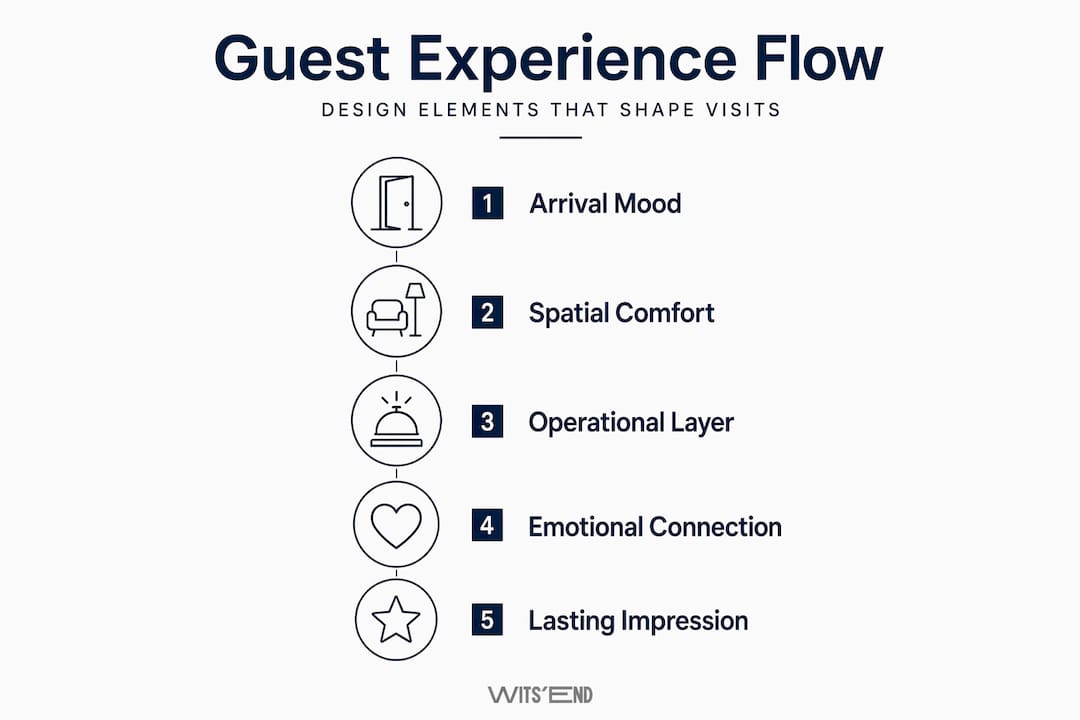 Guest Experience Flow

DESIGN ELEMENTS THAT SHAPE VISITS

1 Arrival Mood

2 Spatial Comfort

3 Operational Layer

4 Emotional Connection

5 Lasting Impression

WITS'END